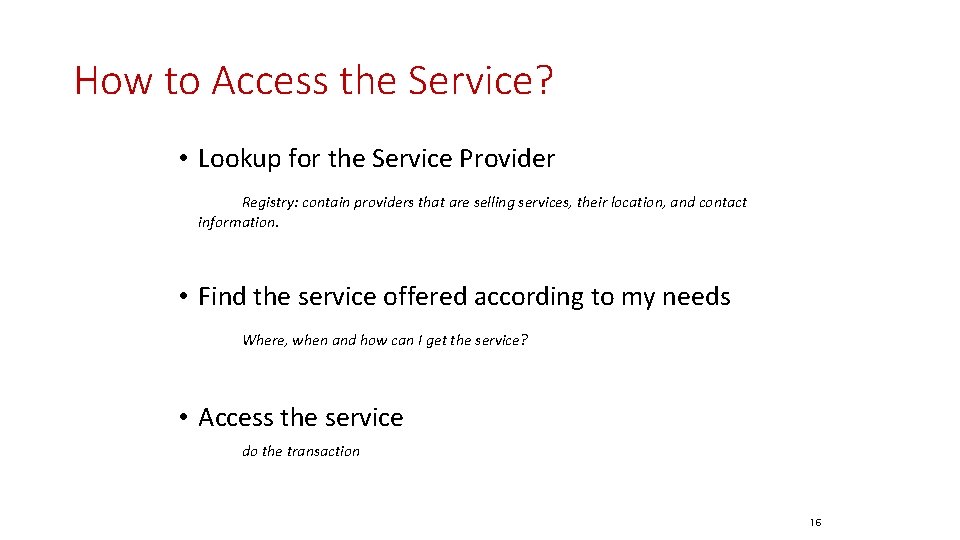 How to Access the Service?

• Lookup for the Service Provider

Registry: contain providers that are selling services, their location, and contact information.

• Find the service offered according to my needs

Where, when and how can I get the service?

• Access the service

do the transaction

16